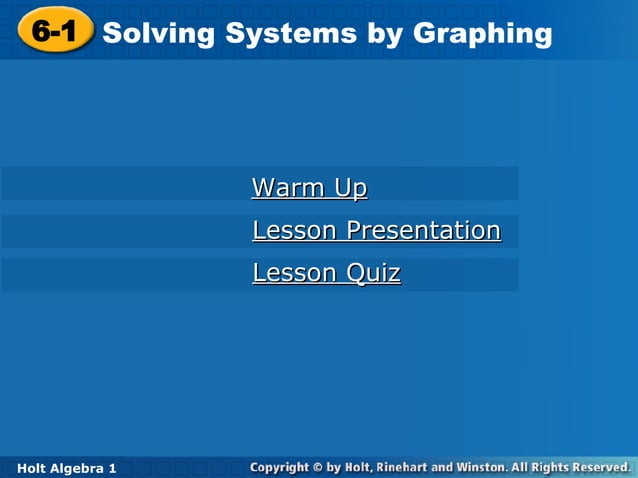 6-1 Solving Systems by Graphing

Warm Up

Lesson Presentation

Lesson Quiz

Holt Algebra 1

Copyright © by Holt, Rinehart and Winston. All Rights Reserved.